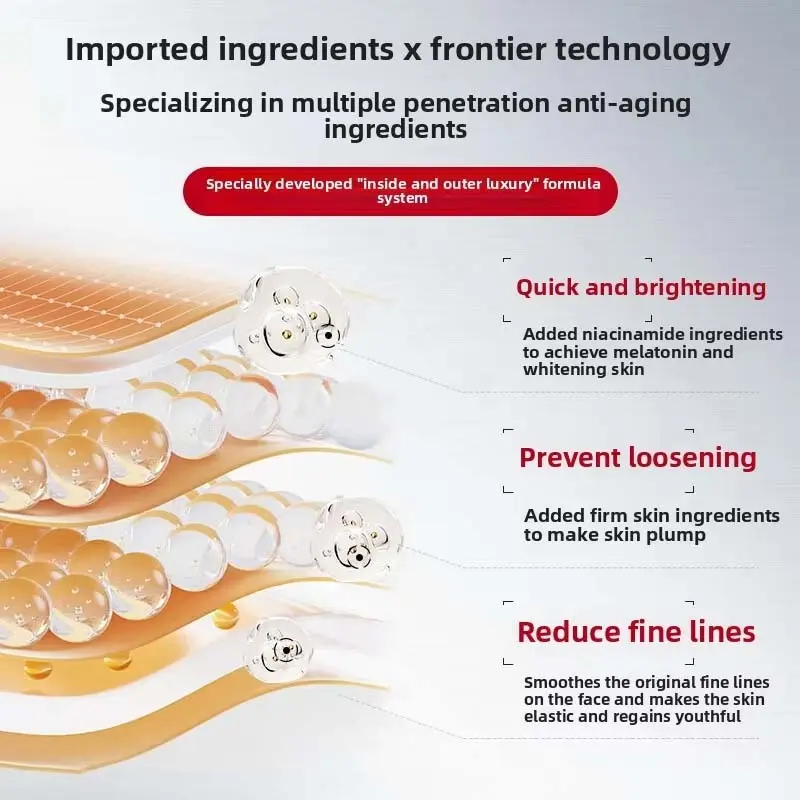 Imported ingredients x frontier technology

Specializing in multiple penetration anti-aging ingredients

Specially developed "inside and outer luxury" formula system

Quick and brightening

Added niacinamide ingredients to achieve melatonin and whitening skin

Prevent loosening

Added firm skin ingredients to make skin plump

Reduce fine lines

Smoothes the original fine lines on the face and makes the skin elastic and regains youthful